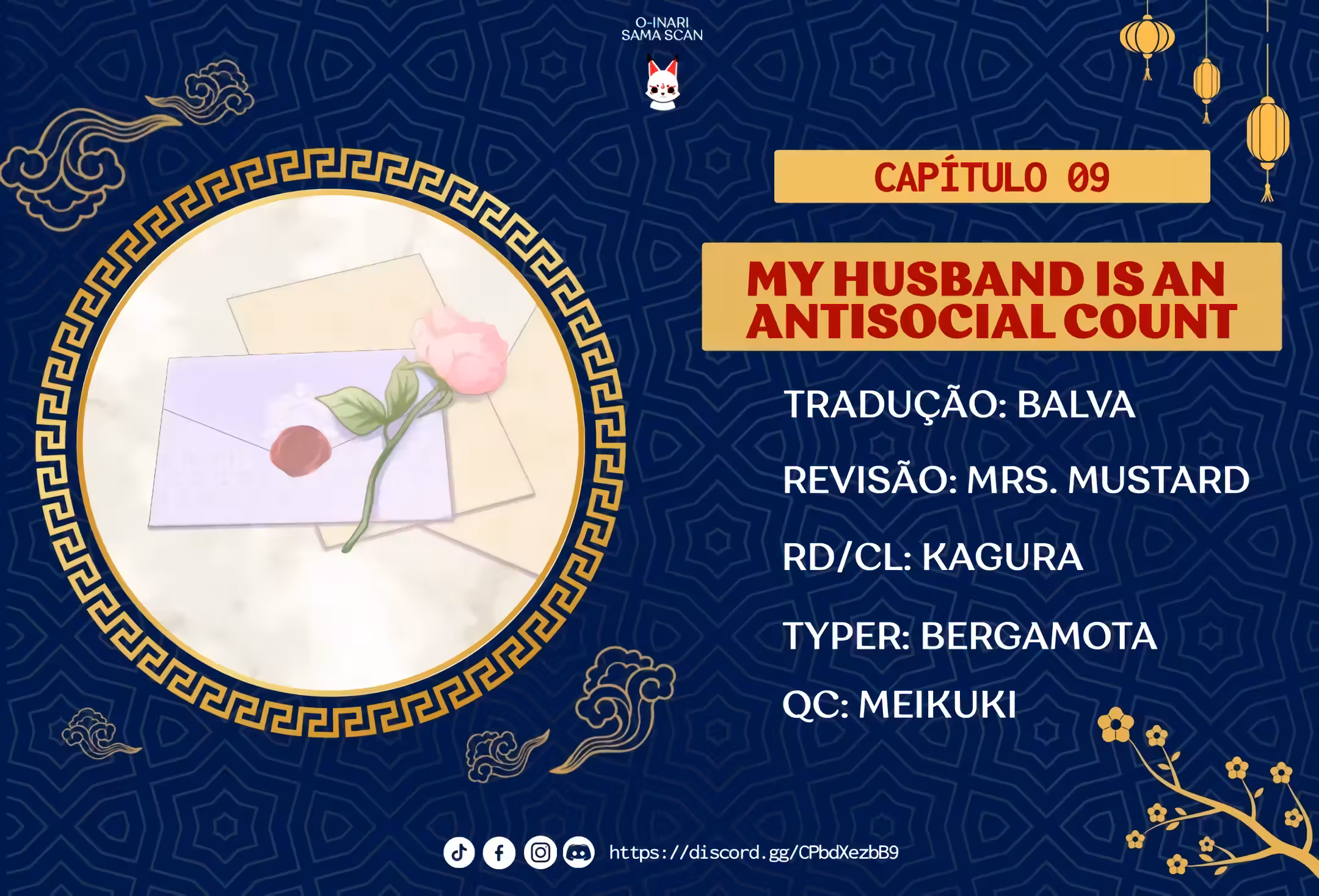 O-INARI SAMA SCAN

CAPÍTULO 09

MY HUSBAND IS AN ANTISOCIAL COUNT

TRADUÇÃO: BALVA

REVISÃO: MRS. MUSTARD

RD/CL: KAGURA

TYPER: BERGAMOTA

QC: MEIKUKI

https://discord.gg/CPbdXezbB9